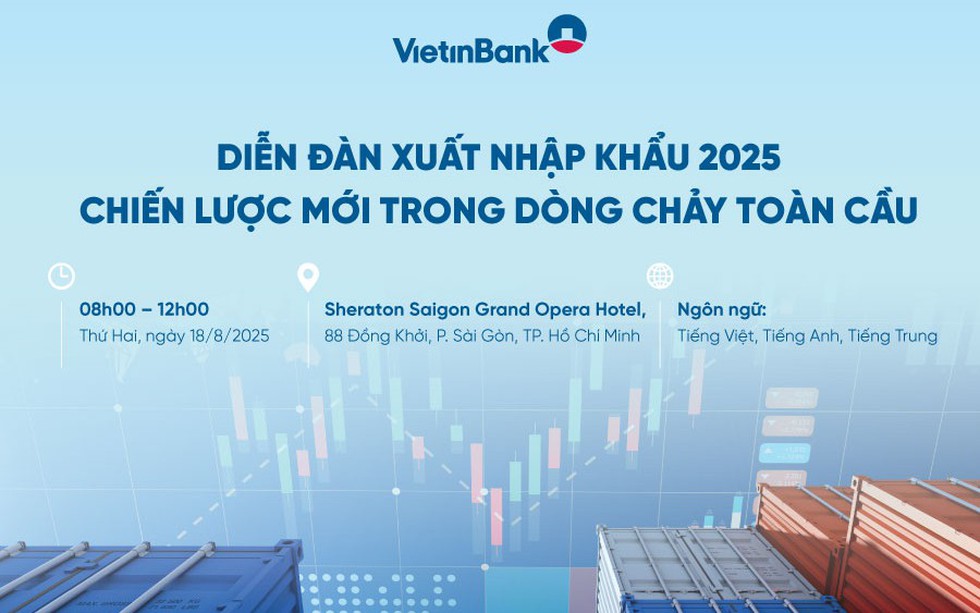 VietinBank

DIỄN ĐÀN XUẤT NHẬP KHẨU 2025
CHIẾN LƯỢC MỚI TRONG DÒNG CHẢY TOÀN CẦU

08h00 – 12h00
Thứ Hai, ngày 18/8/2025

Sheraton Saigon Grand Opera Hotel,
88 Đồng Khởi, P. Sài Gòn, TP. Hồ Chí Minh

Ngôn ngữ:
Tiếng Việt, Tiếng Anh, Tiếng Trung